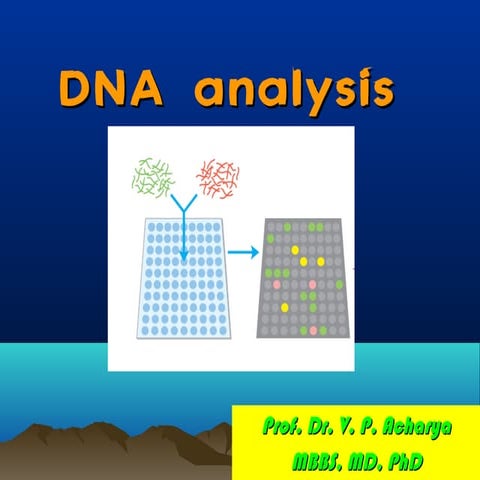 DNA analysis

Prof. Dr. V. P. Acharya
MBBS, MD, PhD